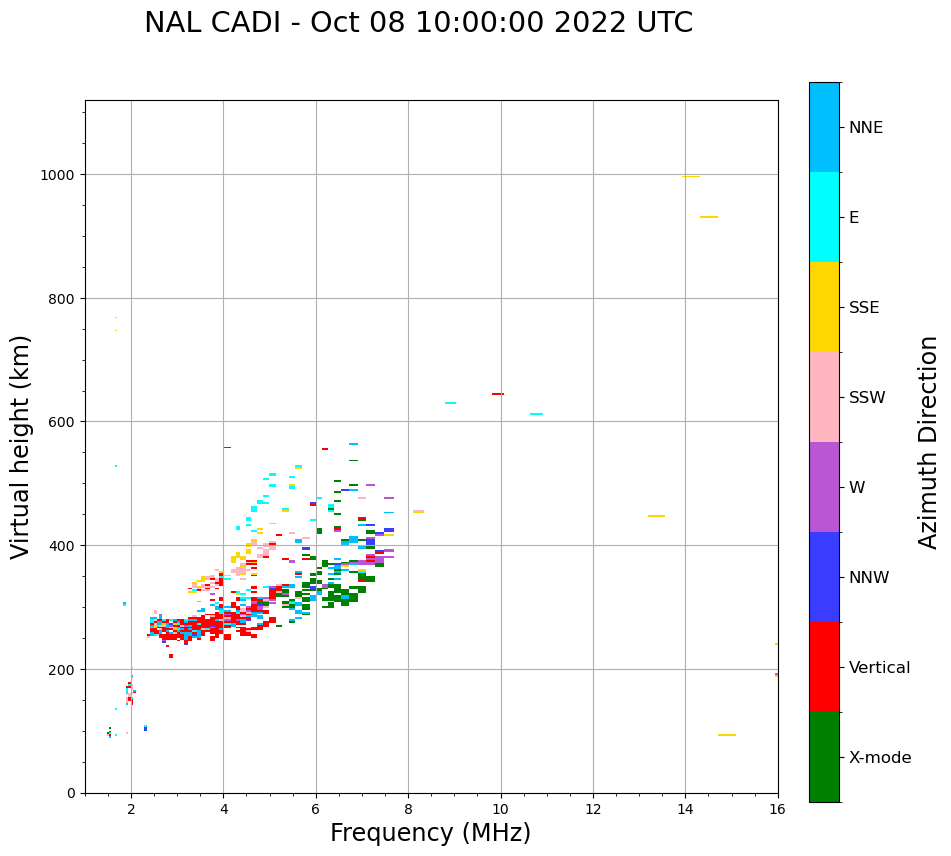 NAL CADI - Oct 08 10:00:00 2022 UTC

Virtual height (km)

1000
800
600
400
200
0

2
4
6
8
10
12
14
16

Frequency (MHz)

NNE
E
SSE
SSW
W
NNW
Vertical
X-mode

Azimuth Direction